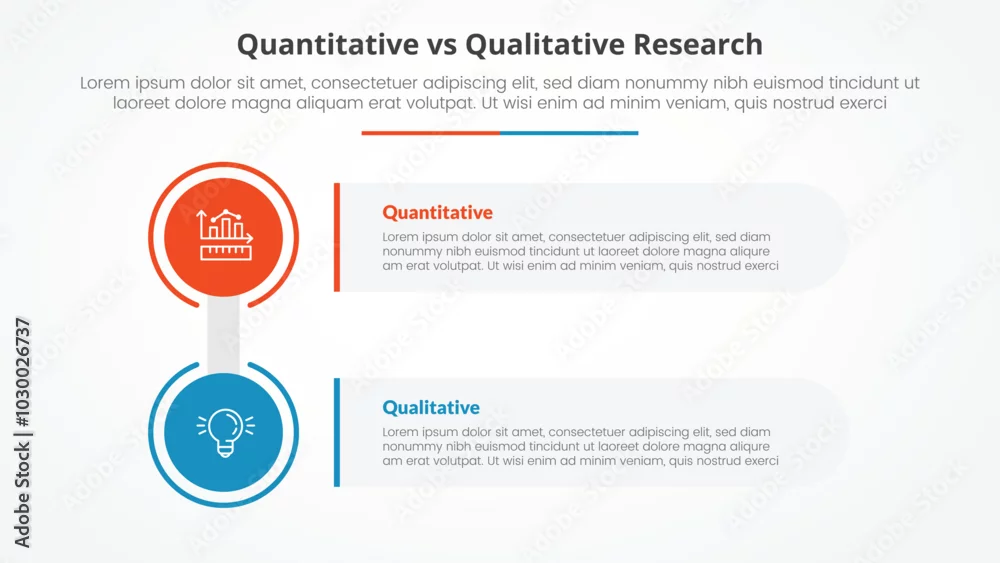 Quantitative vs Qualitative Research

Lorem ipsum dolor sit amet, consectetuer adipiscing elit, sed diam nonummy nibh euismod tincidunt ut laoreet dolore magna aliquam erat volutpat. Ut wisi enim ad minim veniam, quis nostrud exerci

Quantitative

Lorem ipsum dolor sit amet, consectetuer adipiscing elit, sed diam nonummy nibh euismod tincidunt ut laoreet dolore magna aliqure am erat volutpat. Ut wisi enim ad minim veniam, quis nostrud exerci

Qualitative

Lorem ipsum dolor sit amet, consectetuer adipiscing elit, sed diam nonummy nibh euismod tincidunt ut laoreet dolore magna aliqure am erat volutpat. Ut wisi enim ad minim veniam, quis nostrud exerci

Adobe Stock | #1030026737